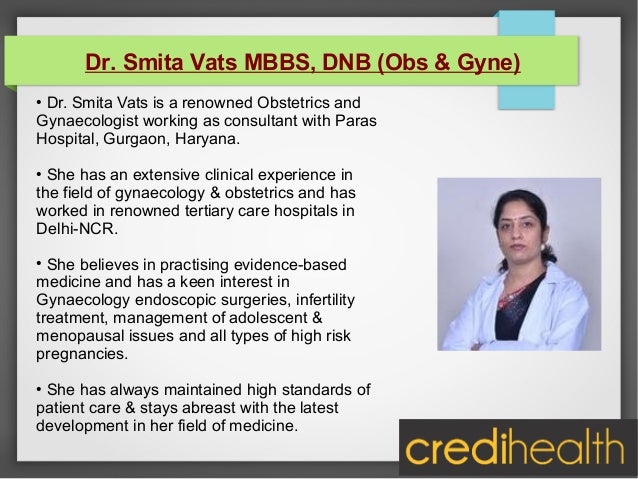 Dr. Smita Vats MBBS, DNB (Obs & Gyne)

• Dr. Smita Vats is a renowned Obstetrics and Gynaecologist working as consultant with Paras Hospital, Gurgaon, Haryana.

• She has an extensive clinical experience in the field of gynaecology & obstetrics and has worked in renowned tertiary care hospitals in Delhi-NCR.

• She believes in practising evidence-based medicine and has a keen interest in Gynaecology endoscopic surgeries, infertility treatment, management of adolescent & menopausal issues and all types of high risk pregnancies.

• She has always maintained high standards of patient care & stays abreast with the latest development in her field of medicine.

credihealth